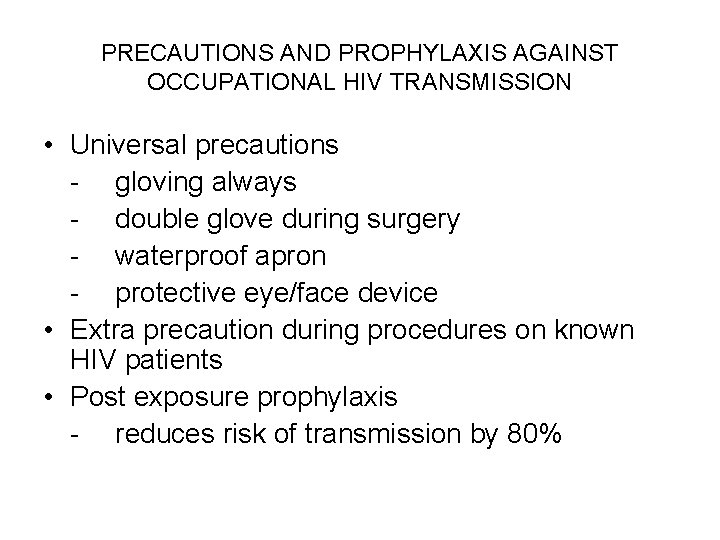 PRECAUTIONS AND PROPHYLAXIS AGAINST OCCUPATIONAL HIV TRANSMISSION

• Universal precautions
- gloving always
- double glove during surgery
- waterproof apron
- protective eye/face device
• Extra precaution during procedures on known HIV patients
• Post exposure prophylaxis
- reduces risk of transmission by 80%